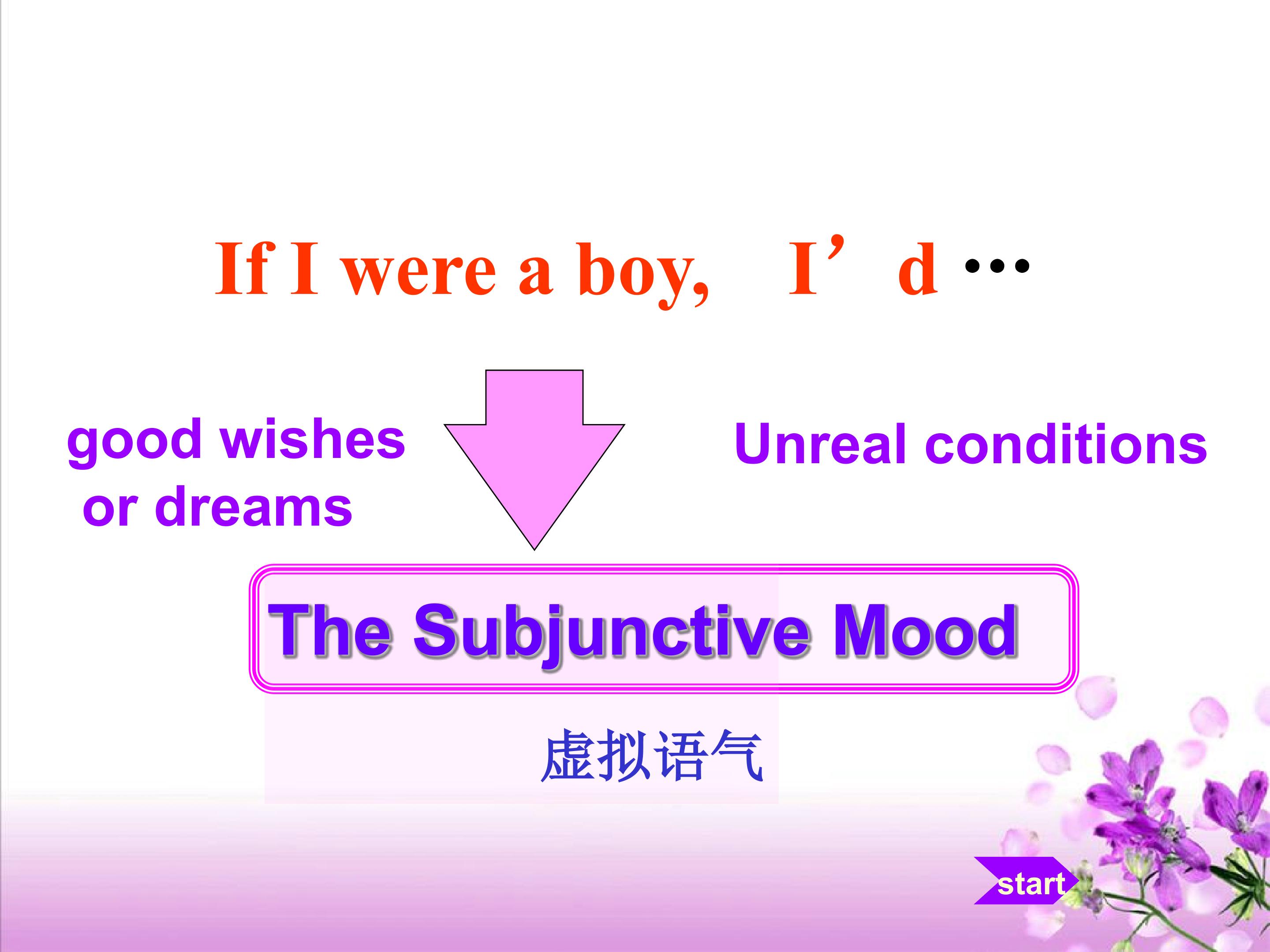 If I were a boy, I’d …

good wishes or dreams

Unreal conditions

The Subjunctive Mood

虚拟语气

start